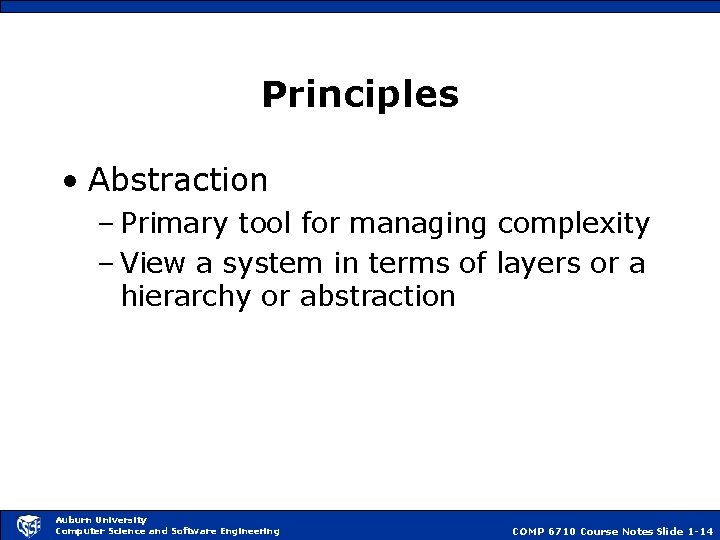 Principles

• Abstraction
– Primary tool for managing complexity
– View a system in terms of layers or a hierarchy or abstraction

CSSE
Auburn University
Computer Science and Software Engineering

COMP 6710 Course Notes Slide 1-14